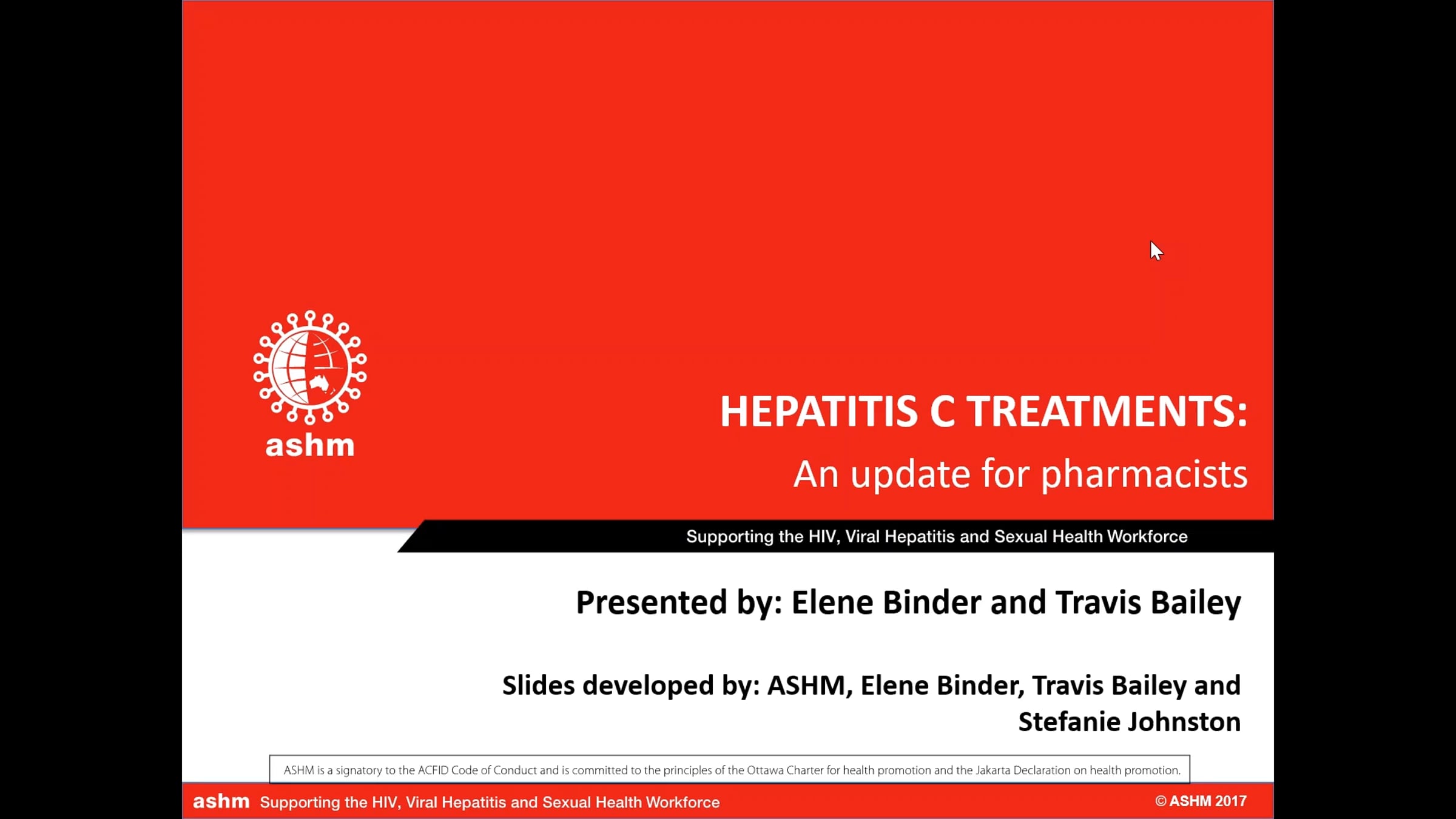 ashm

HEPATITIS C TREATMENTS:

An update for pharmacists

Supporting the HIV, Viral Hepatitis and Sexual Health Workforce

Presented by: Elene Binder and Travis Bailey

Slides developed by: ASHM, Elene Binder, Travis Bailey and Stefanie Johnston

ASHM is a signatory to the ACFID Code of Conduct and is committed to the principles of the Ottawa Charter for health promotion and the Jakarta Declaration on health promotion.

ashm Supporting the HIV, Viral Hepatitis and Sexual Health Workforce

© ASHM 2017